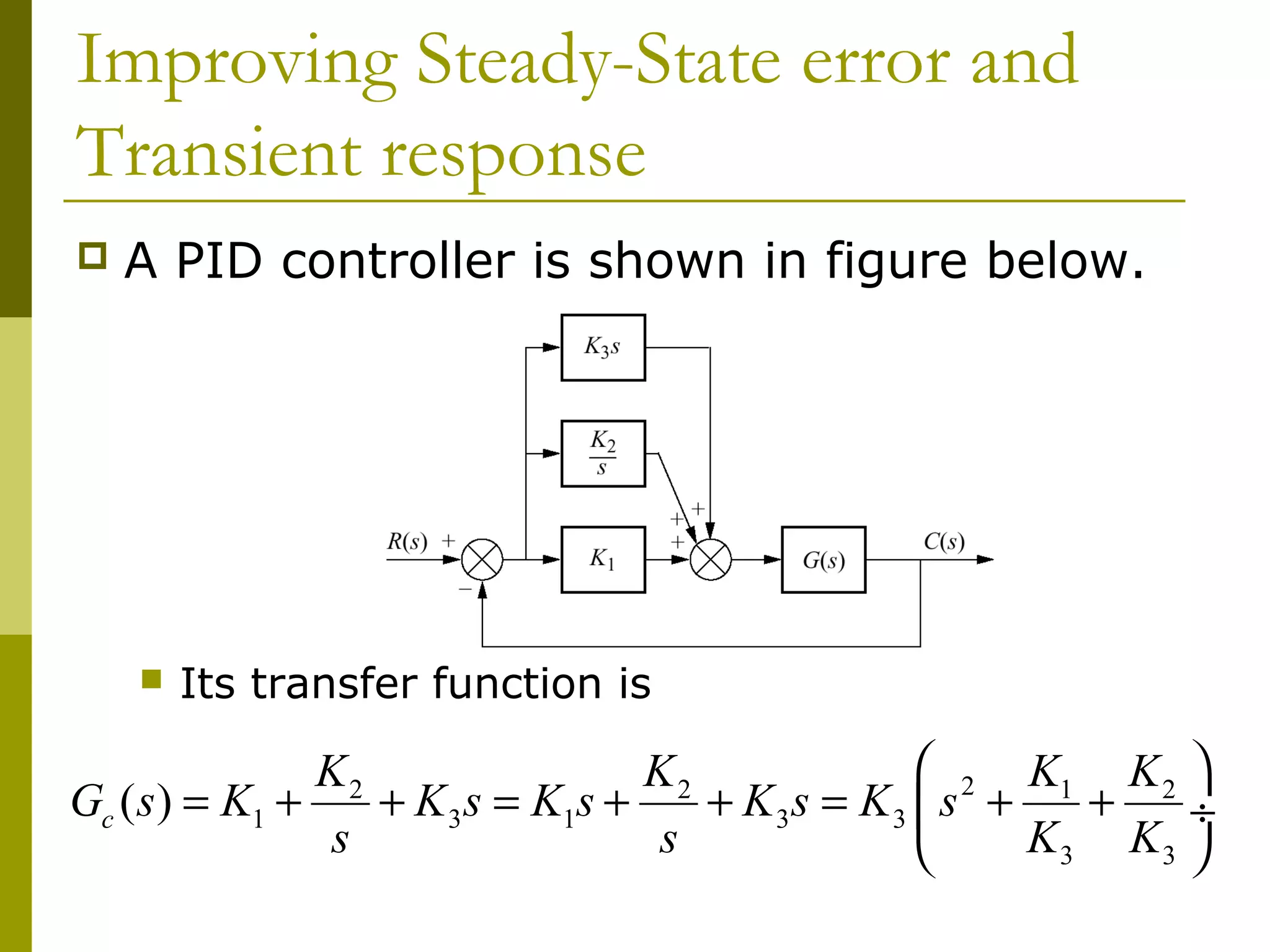 Improving Steady-State error and Transient response

A PID controller is shown in figure below.

$K_3 s$

$\frac{K_2}{s}$

$R(s)$ + − $K_1$ + + + $G(s)$ $C(s)$

Its transfer function is

$G_c(s) = K_1 + \frac{K_2}{s} + K_3 s = K_1 s + \frac{K_2}{s} + K_3 s = K_3 \left( s^2 + \frac{K_1}{K_3} + \frac{K_2}{K_3} \div \right)$